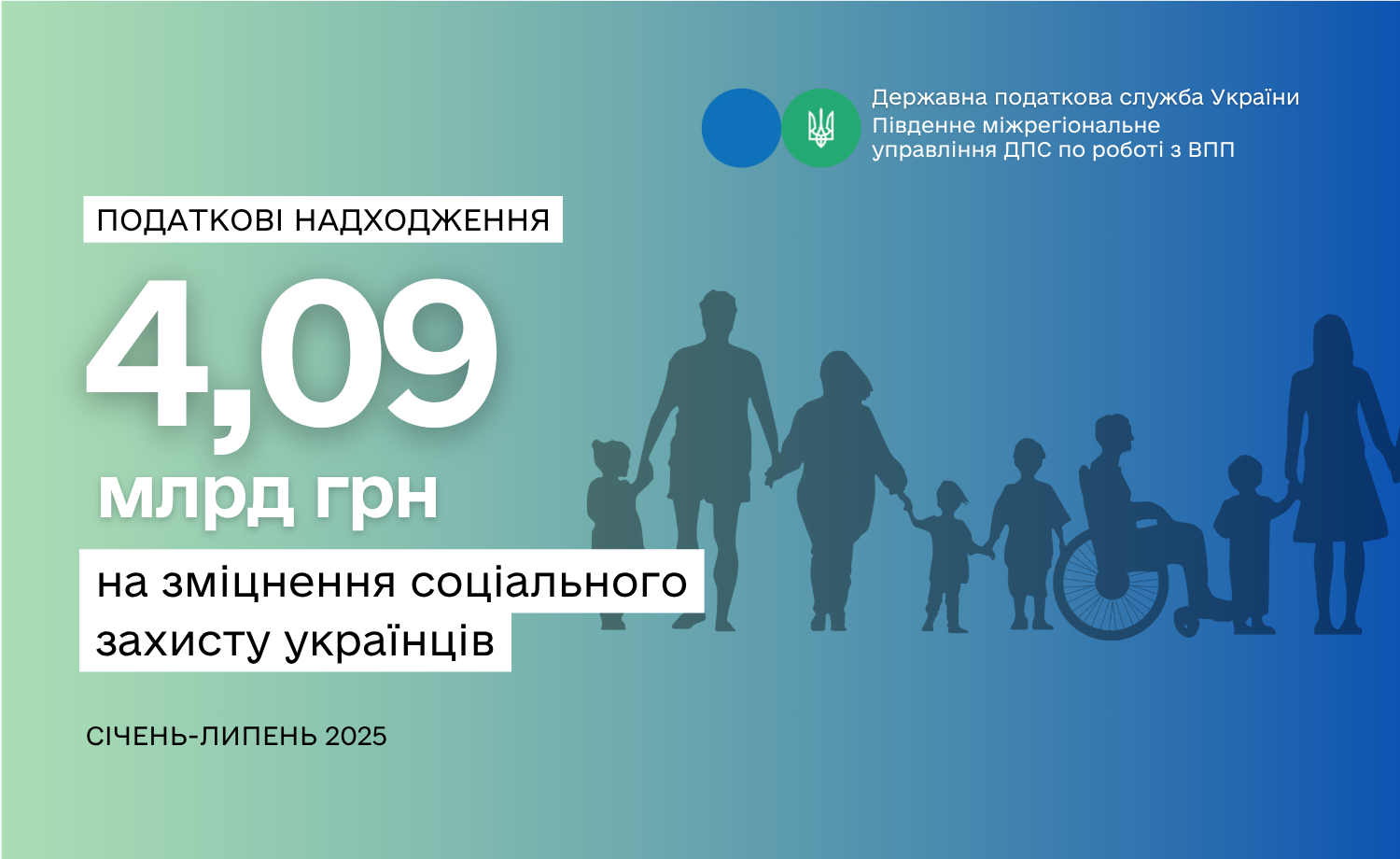 Державна податкова служба України
Південне міжрегіональне управління ДПС по роботі з ВПП

ПОДАТКОВІ НАДХОДЖЕННЯ

4,09

млрд грн

на зміцнення соціального захисту українців

СІЧЕНЬ-ЛИПЕНЬ 2025